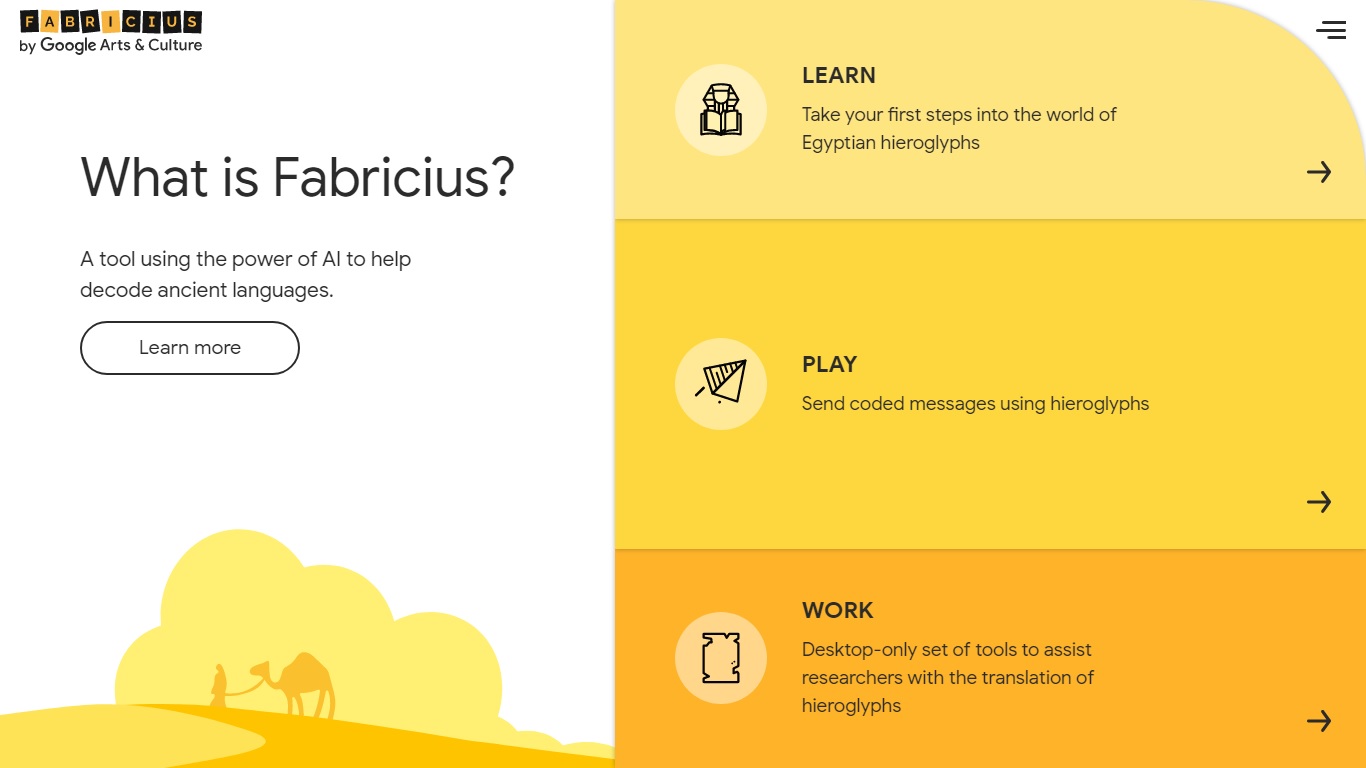 FABRICIUS
by Google Arts & Culture

What is Fabricius?

A tool using the power of AI to help decode ancient languages.

Learn more

LEARN

Take your first steps into the world of Egyptian hieroglyphs

PLAY

Send coded messages using hieroglyphs

WORK

Desktop-only set of tools to assist researchers with the translation of hieroglyphs